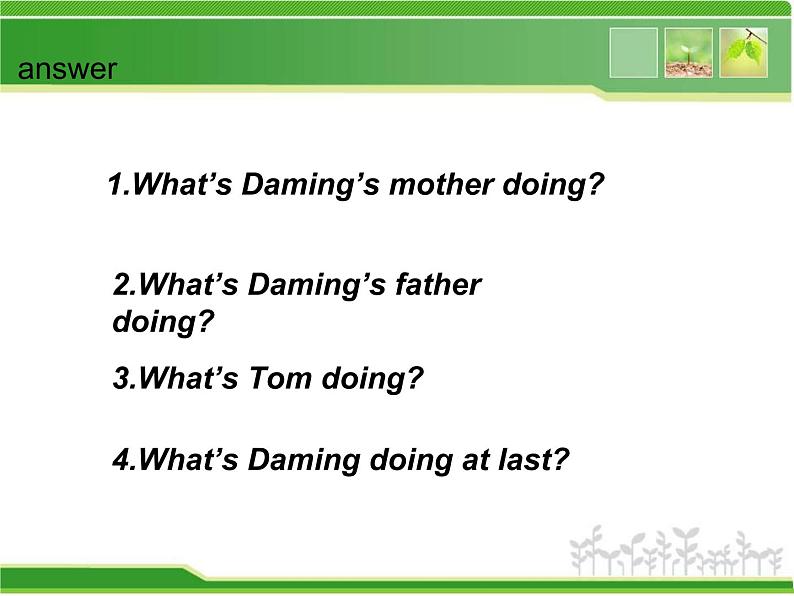 answer

1.What’s Daming’s mother doing?

2.What’s Daming’s father doing?

3.What’s Tom doing?

4.What’s Daming doing at last?